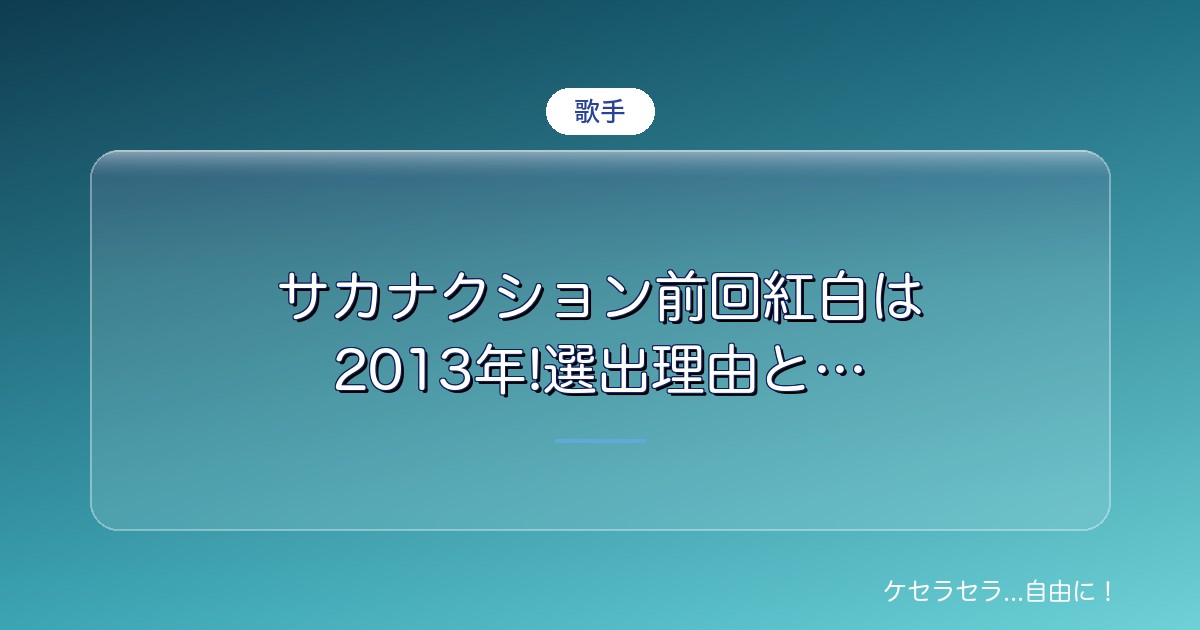 歌手

サカナクション前回紅白は2013年!選出理由と…

ケセラセラ...自由に！